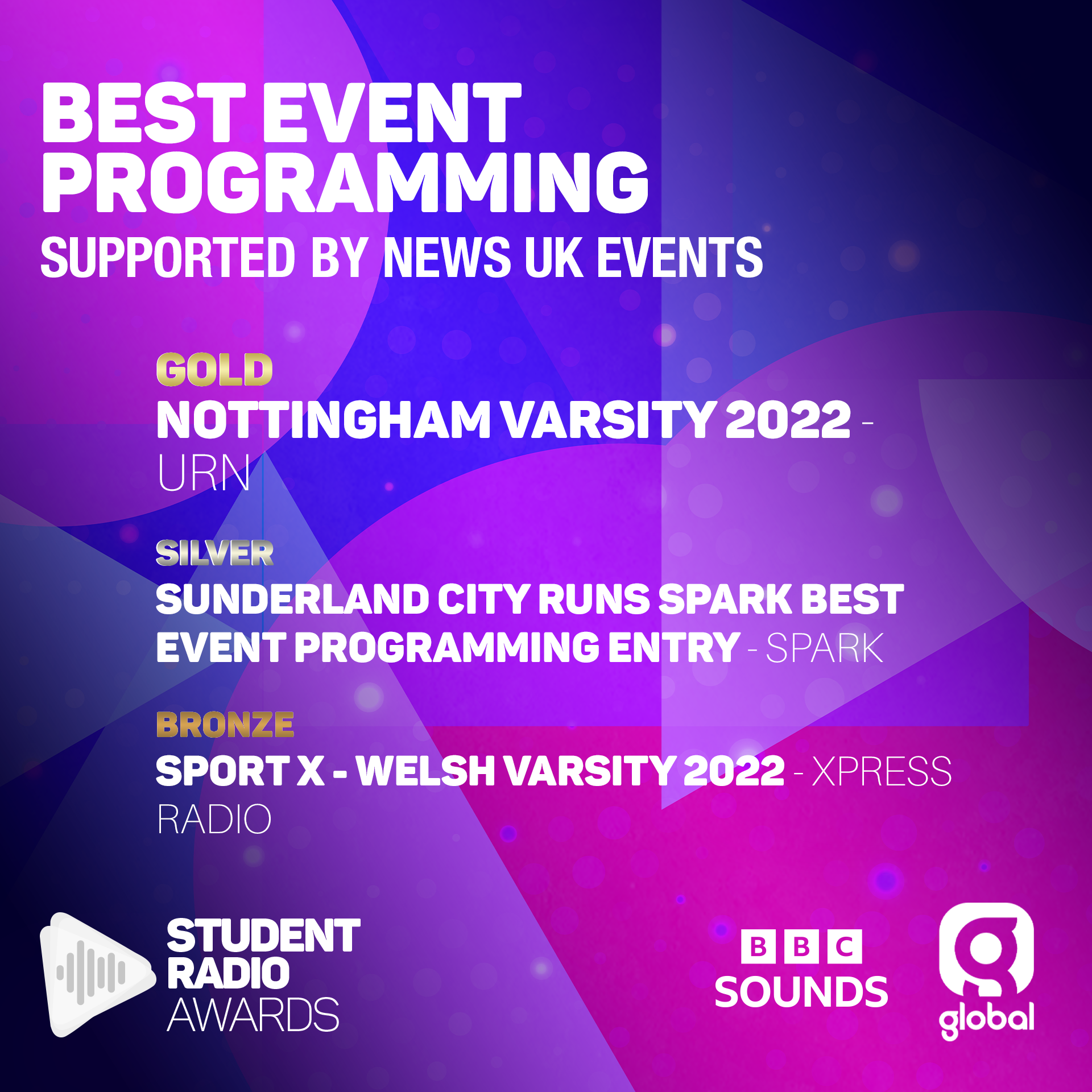 BEST EVENT PROGRAMMING
SUPPORTED BY NEWS UK EVENTS

GOLD
NOTTINGHAM VARSITY 2022 - URN

SILVER
SUNDERLAND CITY RUNS SPARK BEST EVENT PROGRAMMING ENTRY - SPARK

BRONZE
SPORT X - WELSH VARSITY 2022 - XPRESS RADIO

STUDENT RADIO AWARDS

BBC SOUNDS

global